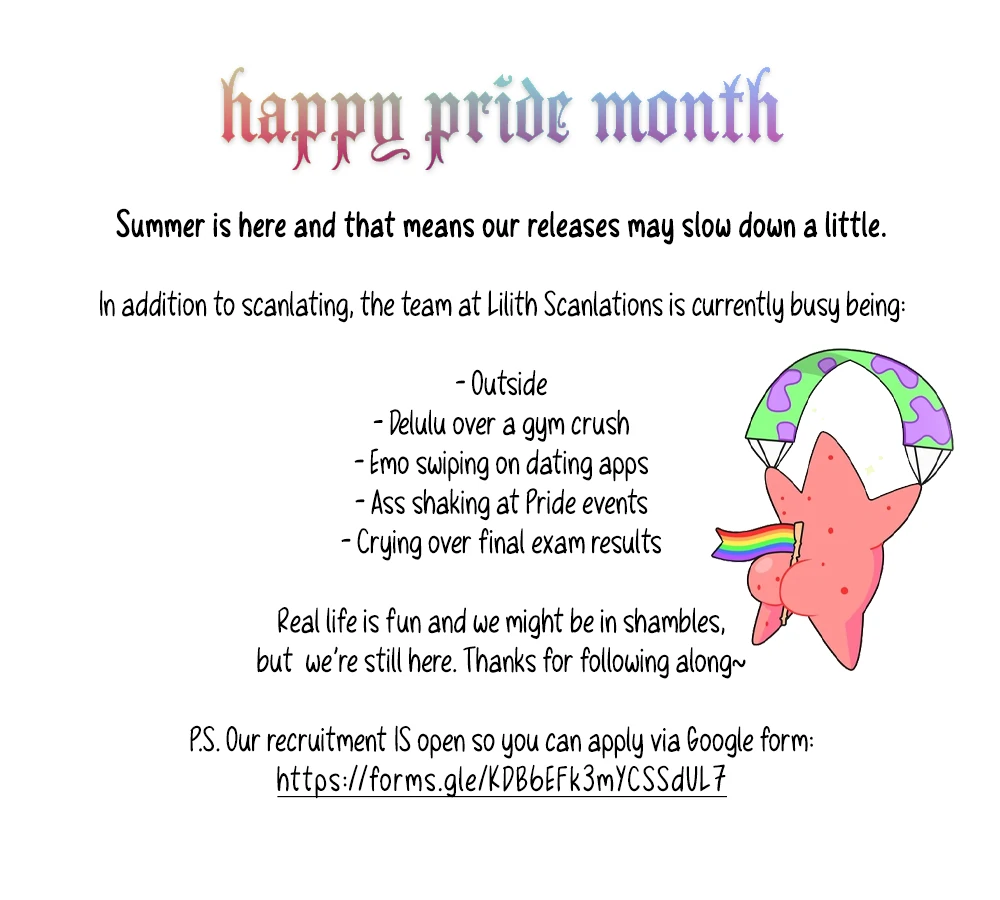 happy pride month

Summer is here and that means our releases may slow down a little.

In addition to scanlating, the team at Lilith Scanlations is currently busy being:

- Outside
- Delulu over a gym crush
- Emo swiping on dating apps
- Ass shaking at Pride events
- Crying over final exam results

Real life is fun and we might be in shambles, but we're still here. Thanks for following along~

P.S. Our recruitment IS open so you can apply via Google form: https://forms.gle/KDB6EFk3mYCSSdUL7